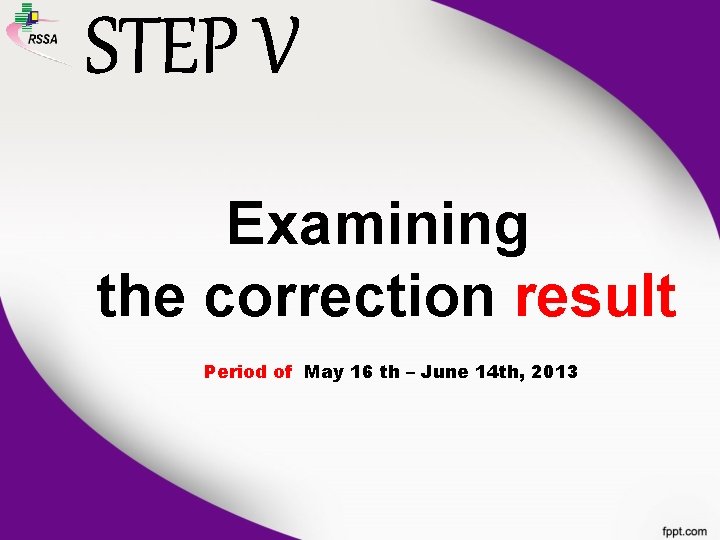 RSSA
STEP V

Examining the correction result

Period of May 16 th – June 14th, 2013

fppt.com